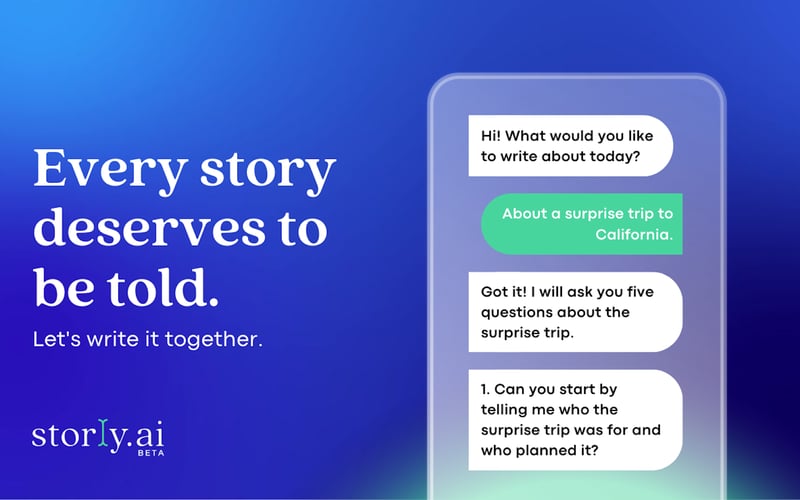 Every story deserves to be told.

Let's write it together.

storly.ai
BETA

Hi! What would you like to write about today?

About a surprise trip to California.

Got it! I will ask you five questions about the surprise trip.

1. Can you start by telling me who the surprise trip was for and who planned it?